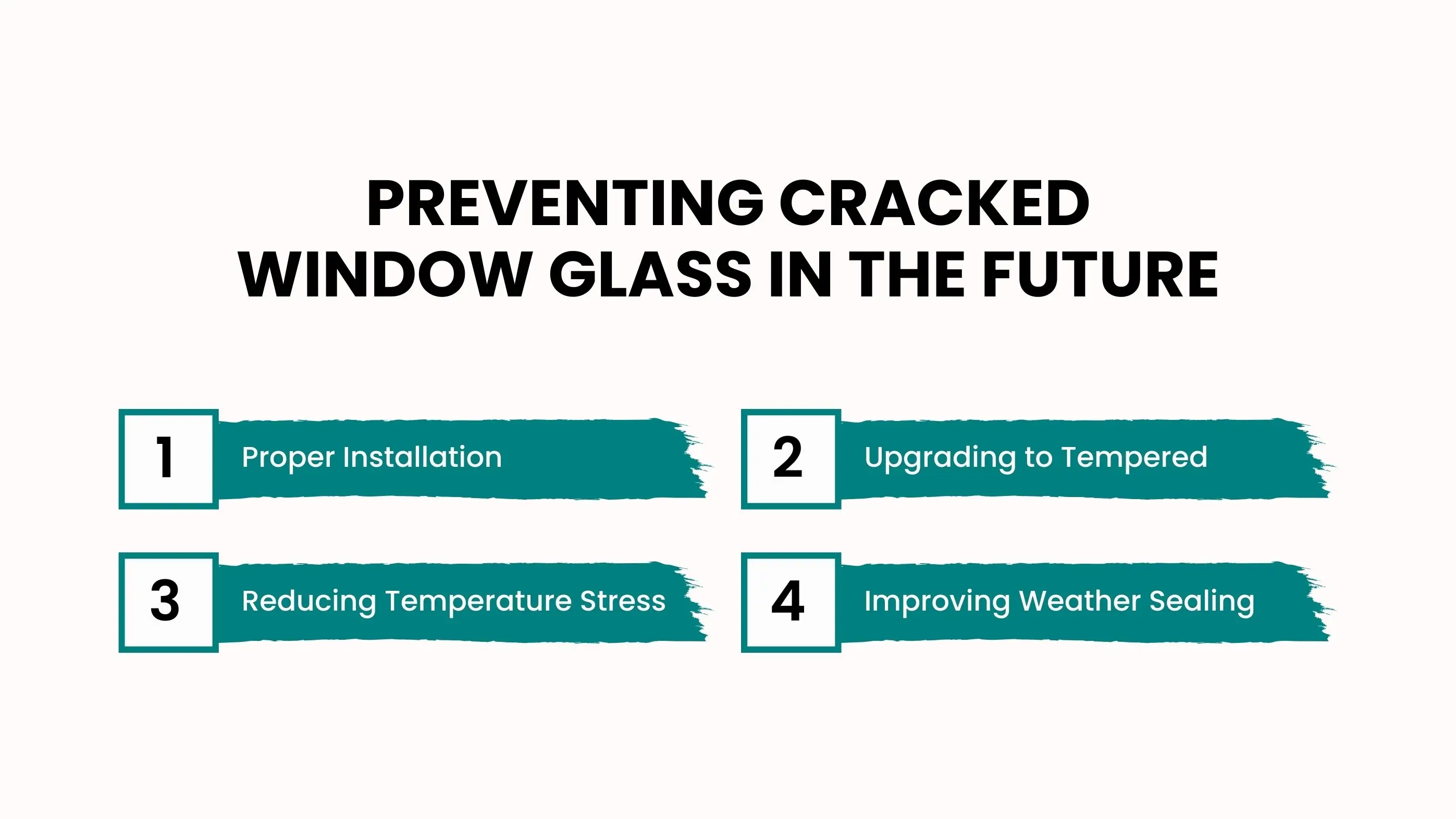 PREVENTING CRACKED WINDOW GLASS IN THE FUTURE

1 Proper Installation

2 Upgrading to Tempered

3 Reducing Temperature Stress

4 Improving Weather Sealing